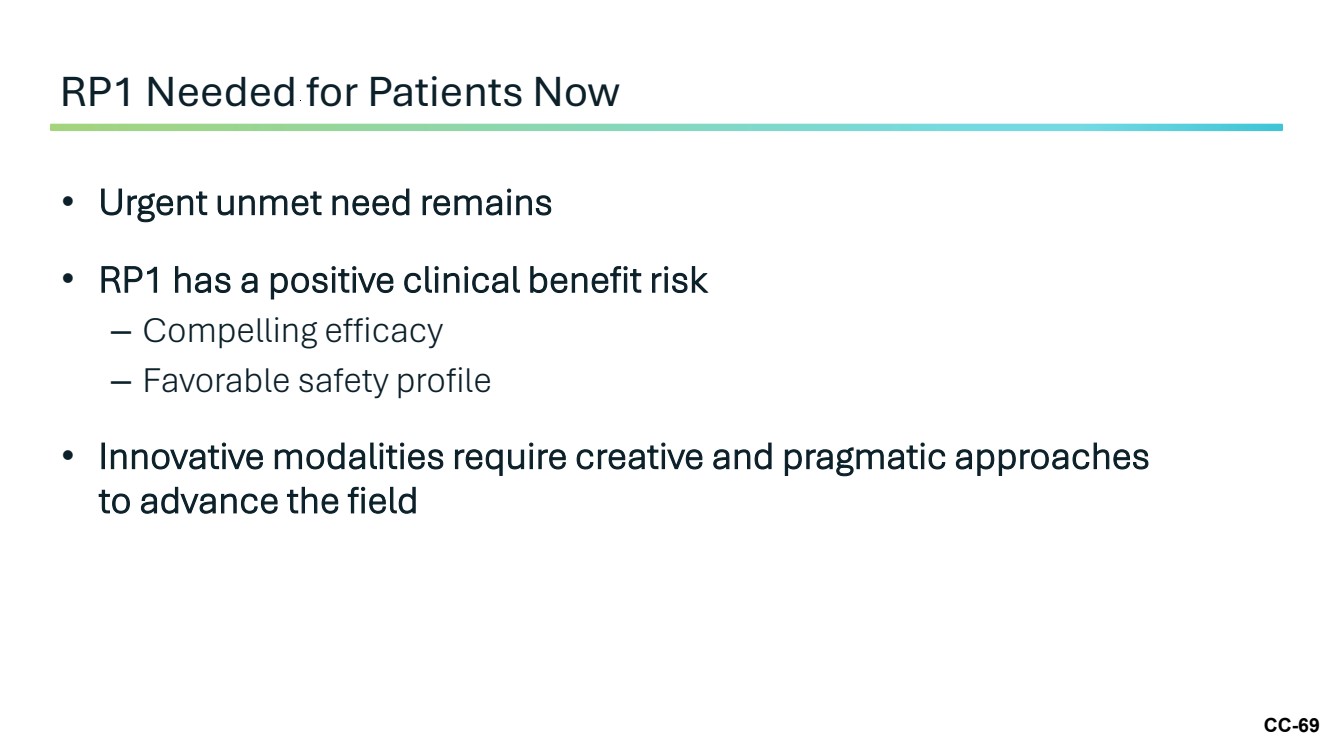 RP1 Needed for Patients Now

• Urgent unmet need remains

• RP1 has a positive clinical benefit risk
  – Compelling efficacy
  – Favorable safety profile

• Innovative modalities require creative and pragmatic approaches to advance the field

CC-69